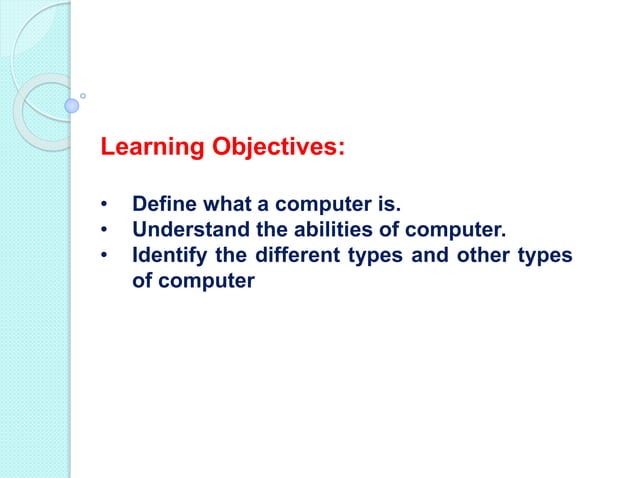 Learning Objectives:

• Define what a computer is.
• Understand the abilities of computer.
• Identify the different types and other types of computer